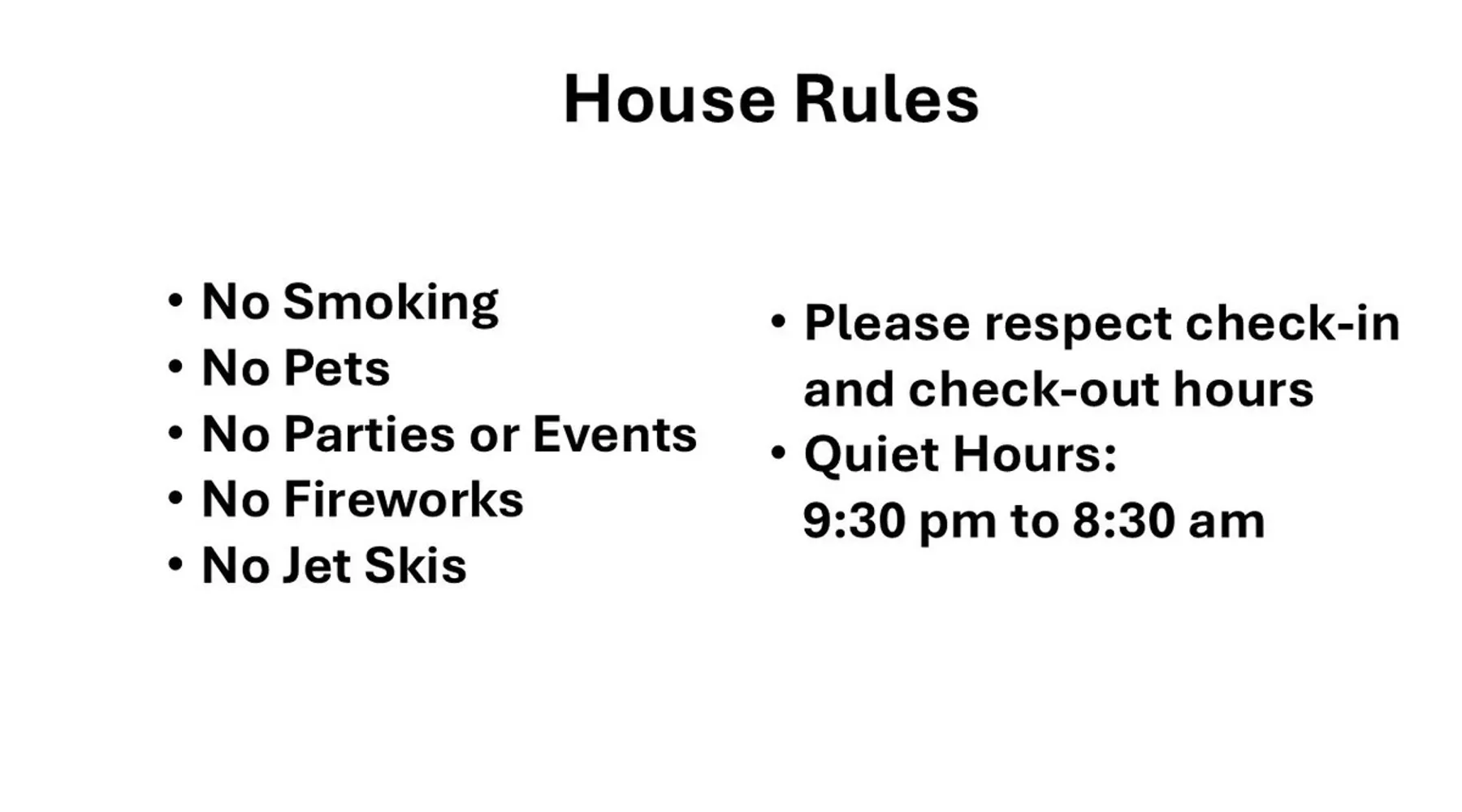 House Rules

• No Smoking
• No Pets
• No Parties or Events
• No Fireworks
• No Jet Skis

• Please respect check-in and check-out hours
• Quiet Hours:
9:30 pm to 8:30 am